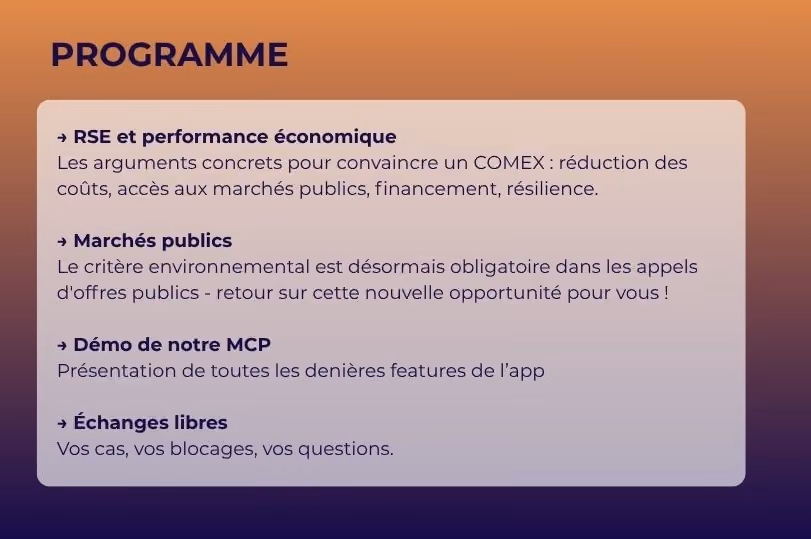 PROGRAMME

→ RSE et performance économique
Les arguments concrets pour convaincre un COMEX : réduction des coûts, accès aux marchés publics, financement, résilience.

→ Marchés publics
Le critère environnemental est désormais obligatoire dans les appels d'offres publics - retour sur cette nouvelle opportunité pour vous !

→ Démo de notre MCP
Présentation de toutes les denières features de l'app

→ Échanges libres
Vos cas, vos blocages, vos questions.